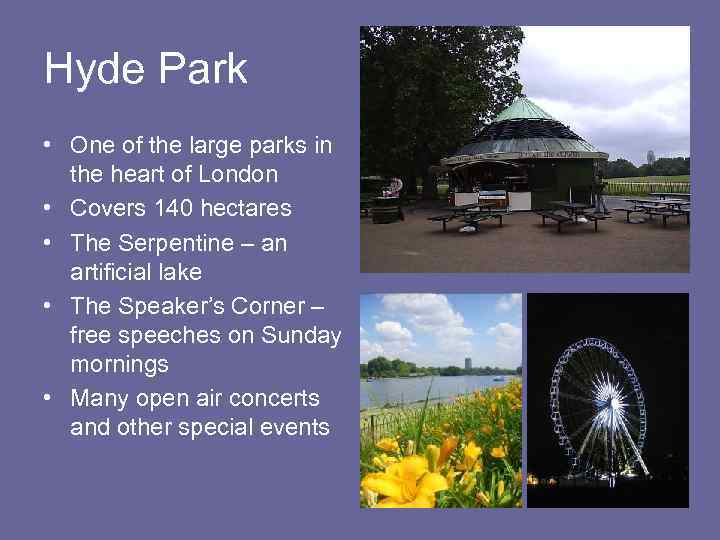 Hyde Park

• One of the large parks in the heart of London
• Covers 140 hectares
• The Serpentine – an artificial lake
• The Speaker's Corner – free speeches on Sunday mornings
• Many open air concerts and other special events